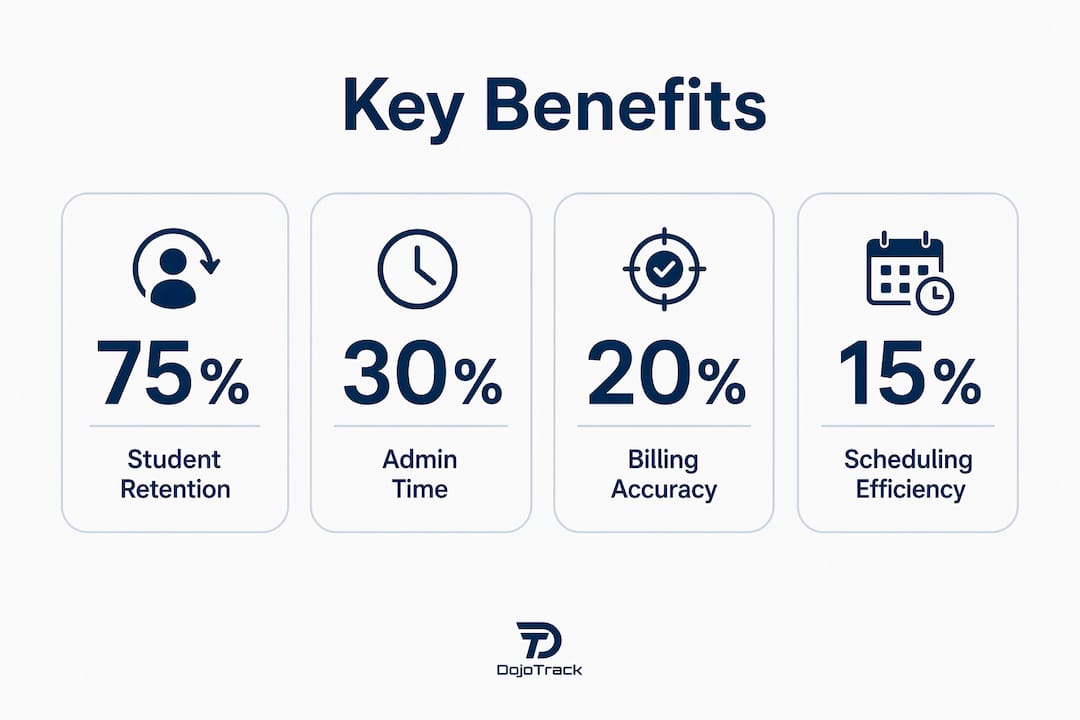 Key Benefits

75%

Student Retention

30%

Admin Time

20%

Billing Accuracy

15%

Scheduling Efficiency

DojoTrack